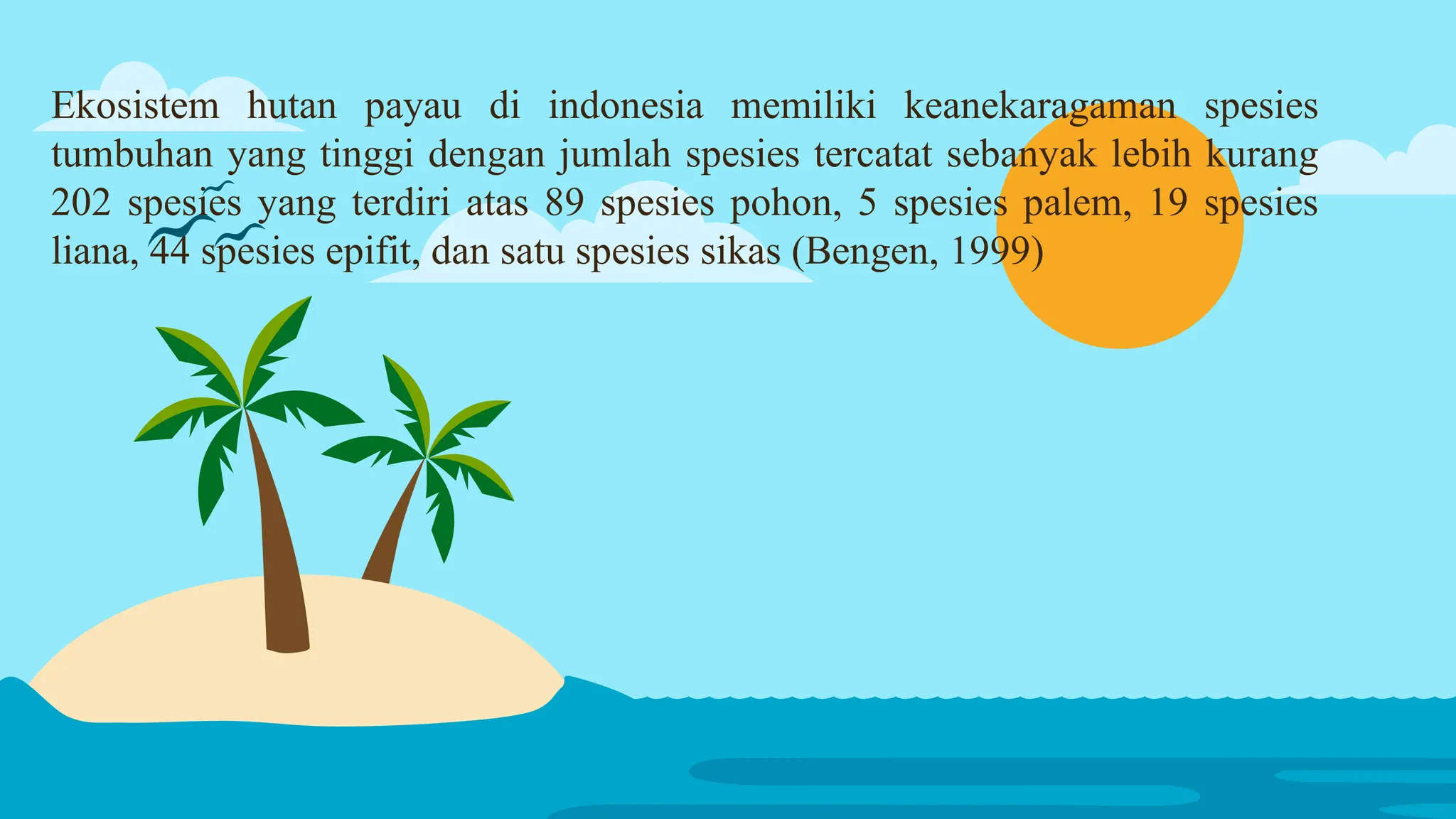 Ekosistem hutan payau di indonesia memiliki keanekaragaman spesies tumbuhan yang tinggi dengan jumlah spesies tercatat sebanyak lebih kurang 202 spesies yang terdiri atas 89 spesies pohon, 5 spesies palem, 19 spesies liana, 44 spesies epifit, dan satu spesies sikas (Bengen, 1999)